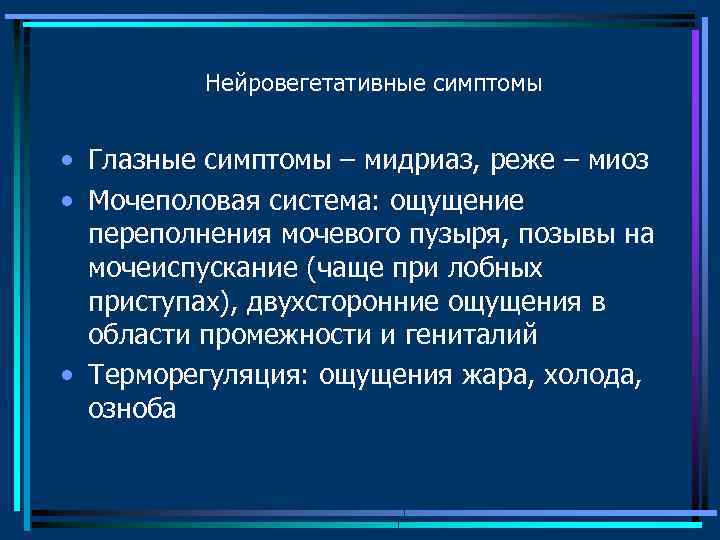 Нейровегетативные симптомы

• Глазные симптомы – мидриаз, реже – миоз
• Мочеполовая система: ощущение переполнения мочевого пузыря, позывы на мочеиспускание (чаще при лобных приступах), двухсторонние ощущения в области промежности и гениталий
• Терморегуляция: ощущения жара, холода, озноба